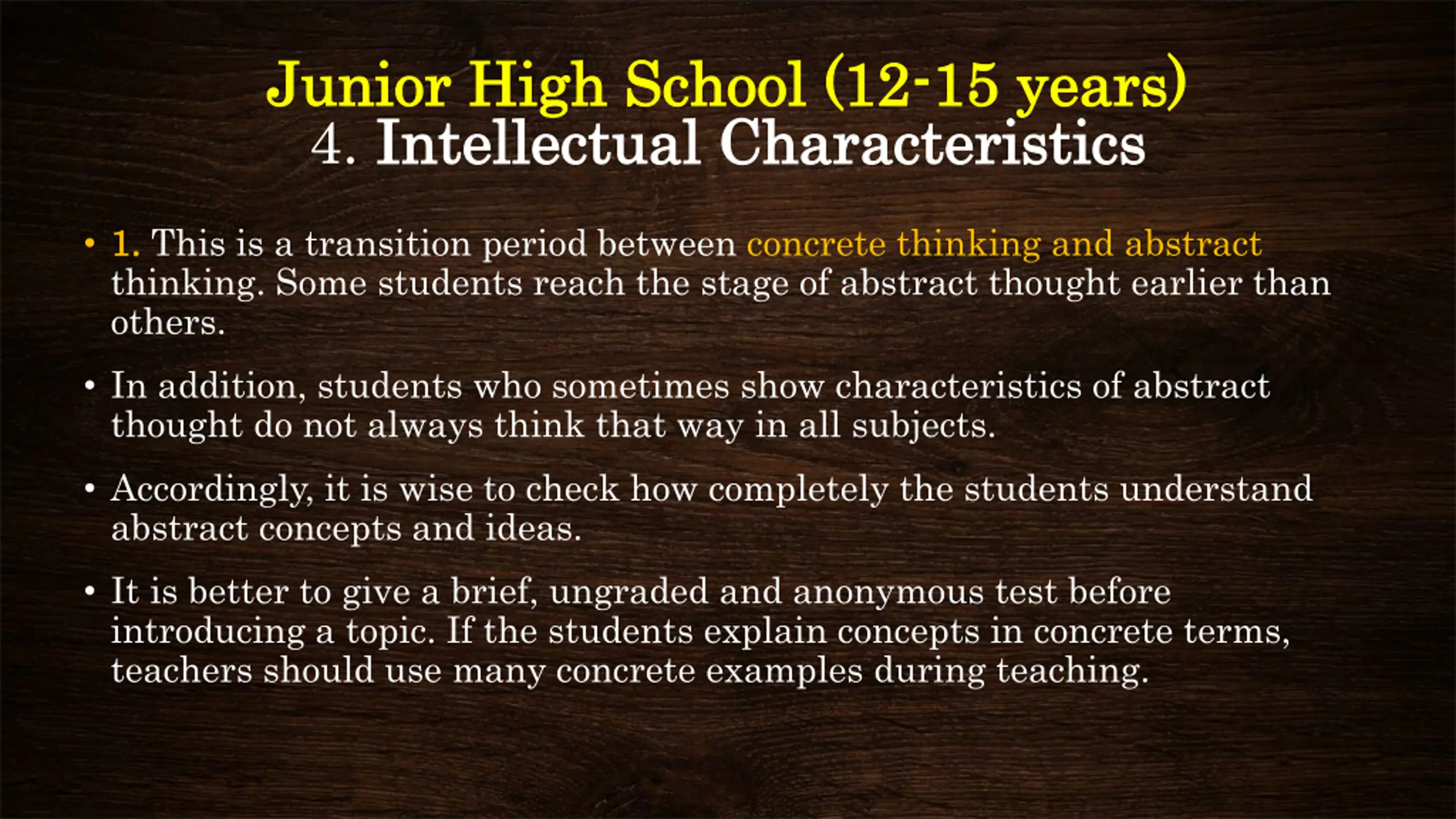 Junior High School (12-15 years)
4. Intellectual Characteristics

• 1. This is a transition period between concrete thinking and abstract thinking. Some students reach the stage of abstract thought earlier than others.

• In addition, students who sometimes show characteristics of abstract thought do not always think that way in all subjects.

• Accordingly, it is wise to check how completely the students understand abstract concepts and ideas.

• It is better to give a brief, ungraded and anonymous test before introducing a topic. If the students explain concepts in concrete terms, teachers should use many concrete examples during teaching.